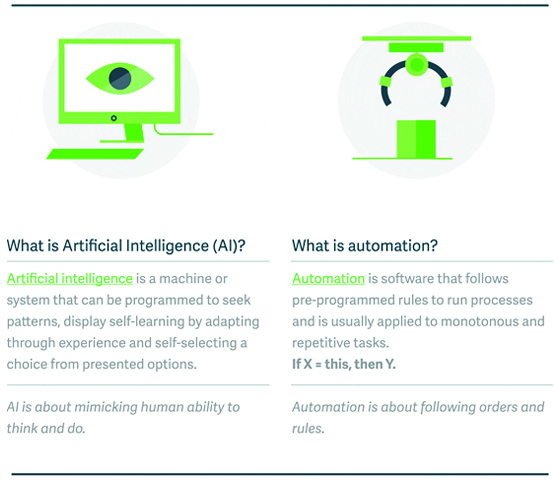 What is Artificial Intelligence (AI)?

Artificial intelligence is a machine or system that can be programmed to seek patterns, display self-learning by adapting through experience and self-selecting a choice from presented options.

AI is about mimicking human ability to think and do.

What is automation?

Automation is software that follows pre-programmed rules to run processes and is usually applied to monotonous and repetitive tasks.
If X = this, then Y.

Automation is about following orders and rules.